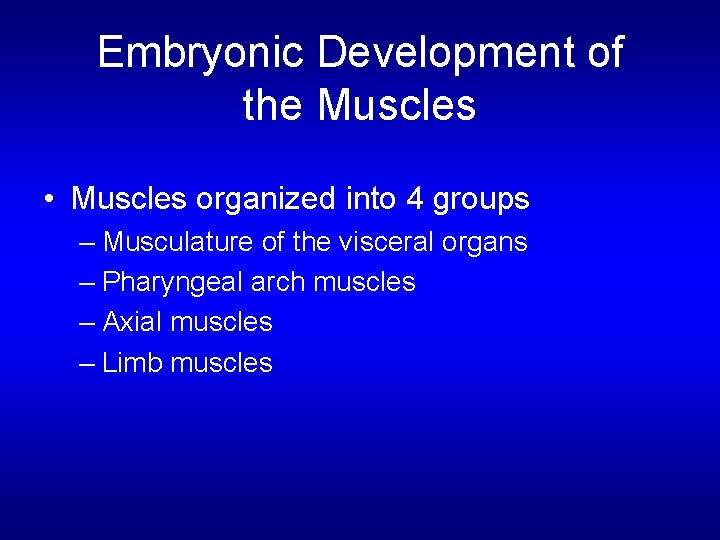 Embryonic Development of the Muscles

• Muscles organized into 4 groups
– Musculature of the visceral organs
– Pharyngeal arch muscles
– Axial muscles
– Limb muscles